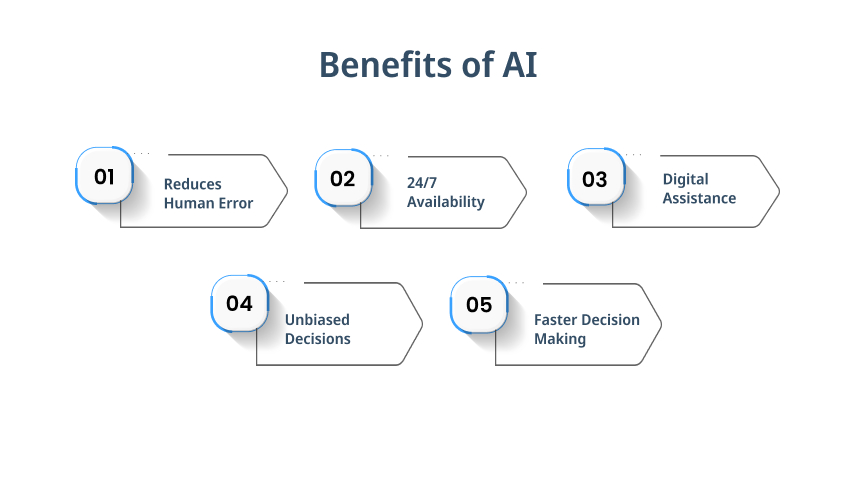 Benefits of AI

01 Reduces Human Error

02 24/7 Availability

03 Digital Assistance

04 Unbiased Decisions

05 Faster Decision Making